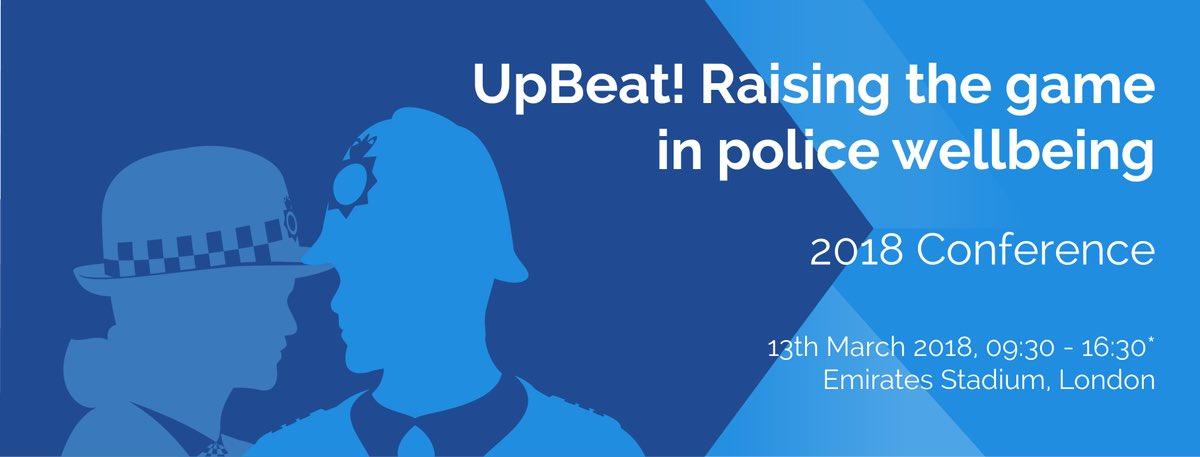 UpBeat! Raising the game in police wellbeing

2018 Conference

13th March 2018, 09:30 - 16:30*
Emirates Stadium, London